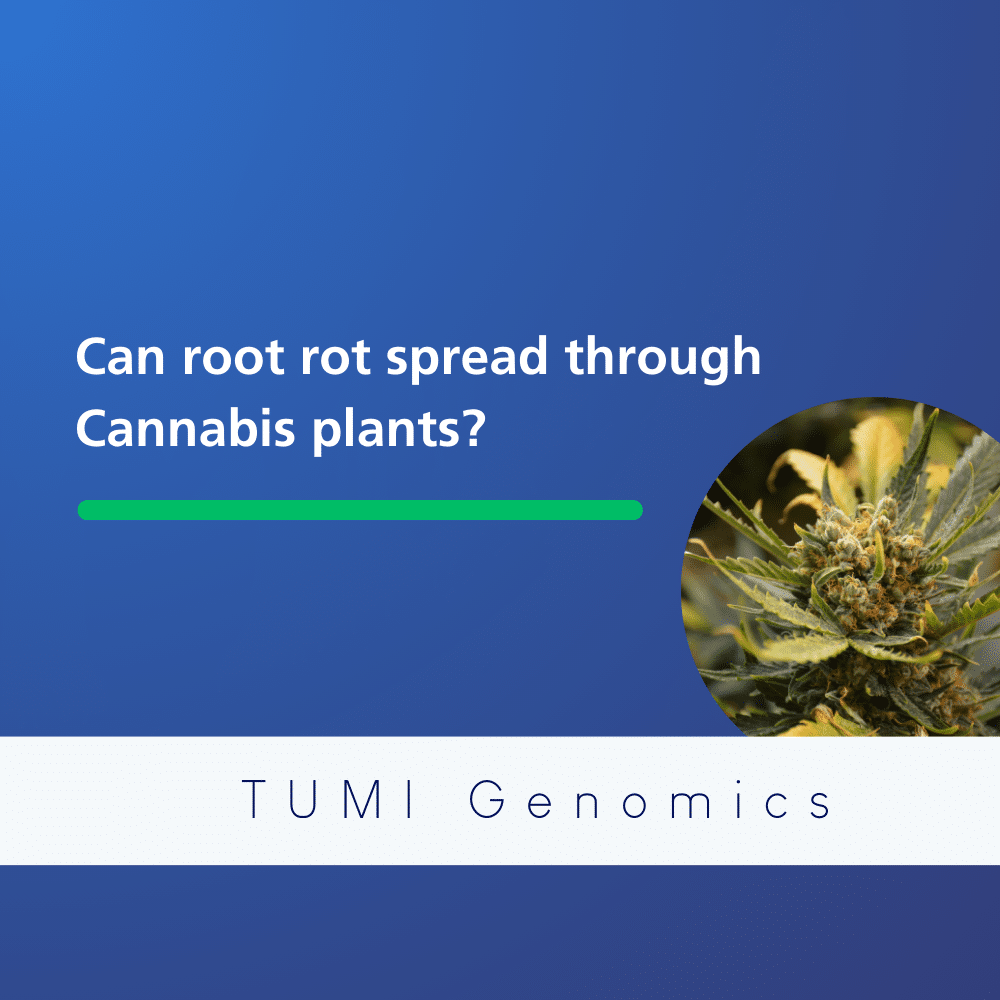 Can root rot spread through Cannabis plants?

TUMI Genomics